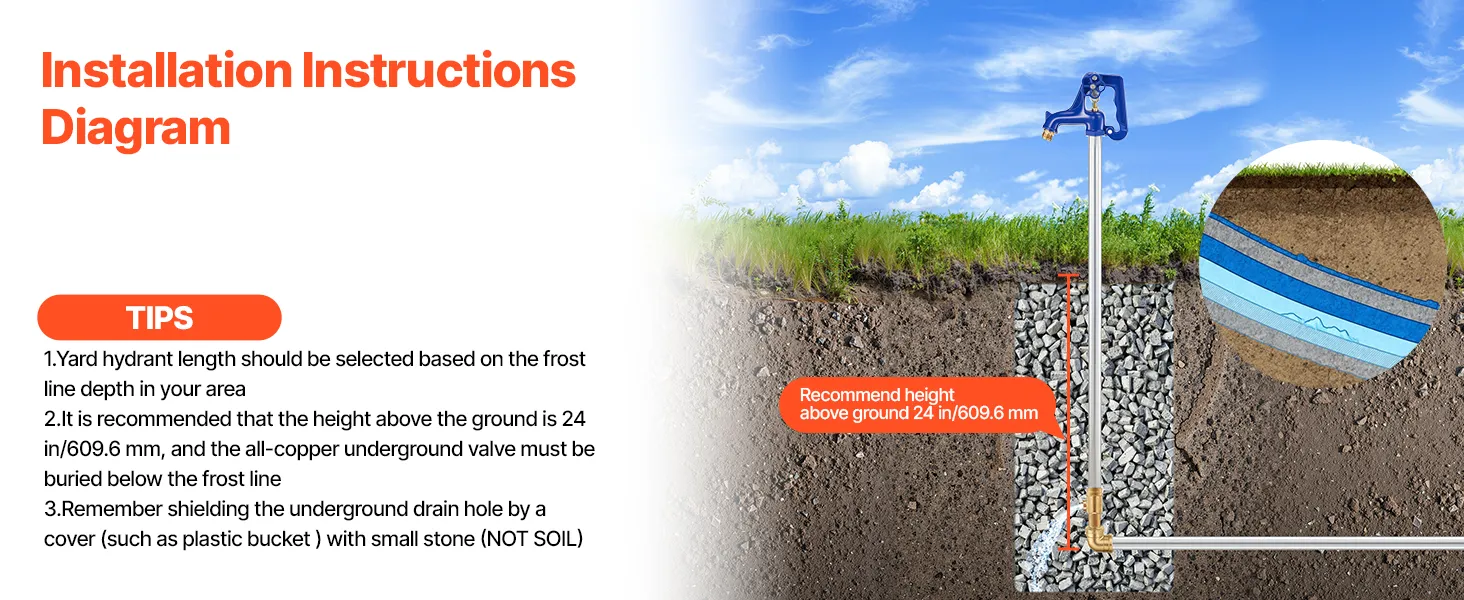 Installation Instructions Diagram

TIPS

1.Yard hydrant length should be selected based on the frost line depth in your area
2.It is recommended that the height above the ground is 24 in/609.6 mm, and the all-copper underground valve must be buried below the frost line
3.Remember shielding the underground drain hole by a cover (such as plastic bucket ) with small stone (NOT SOIL)

Recommend height above ground 24 in/609.6 mm